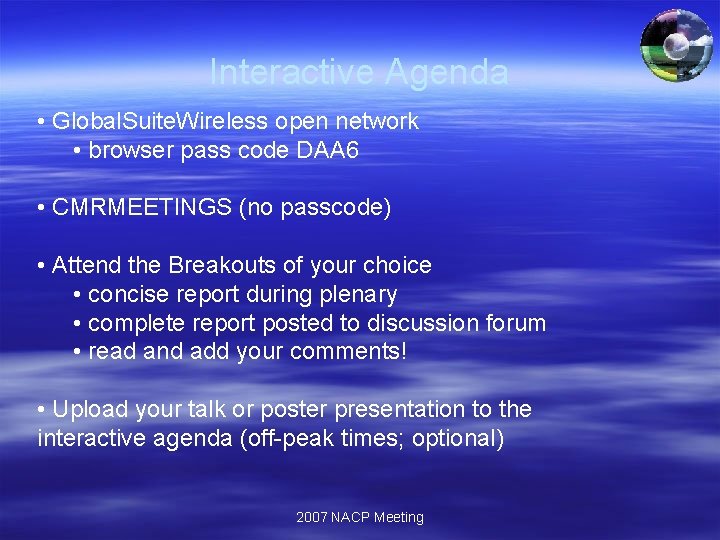 Interactive Agenda

• GlobalSuiteWireless open network
• browser pass code DAA6

• CMRMEETINGS (no passcode)

• Attend the Breakouts of your choice
• concise report during plenary
• complete report posted to discussion forum
• read and add your comments!

• Upload your talk or poster presentation to the interactive agenda (off-peak times; optional)

2007 NACP Meeting